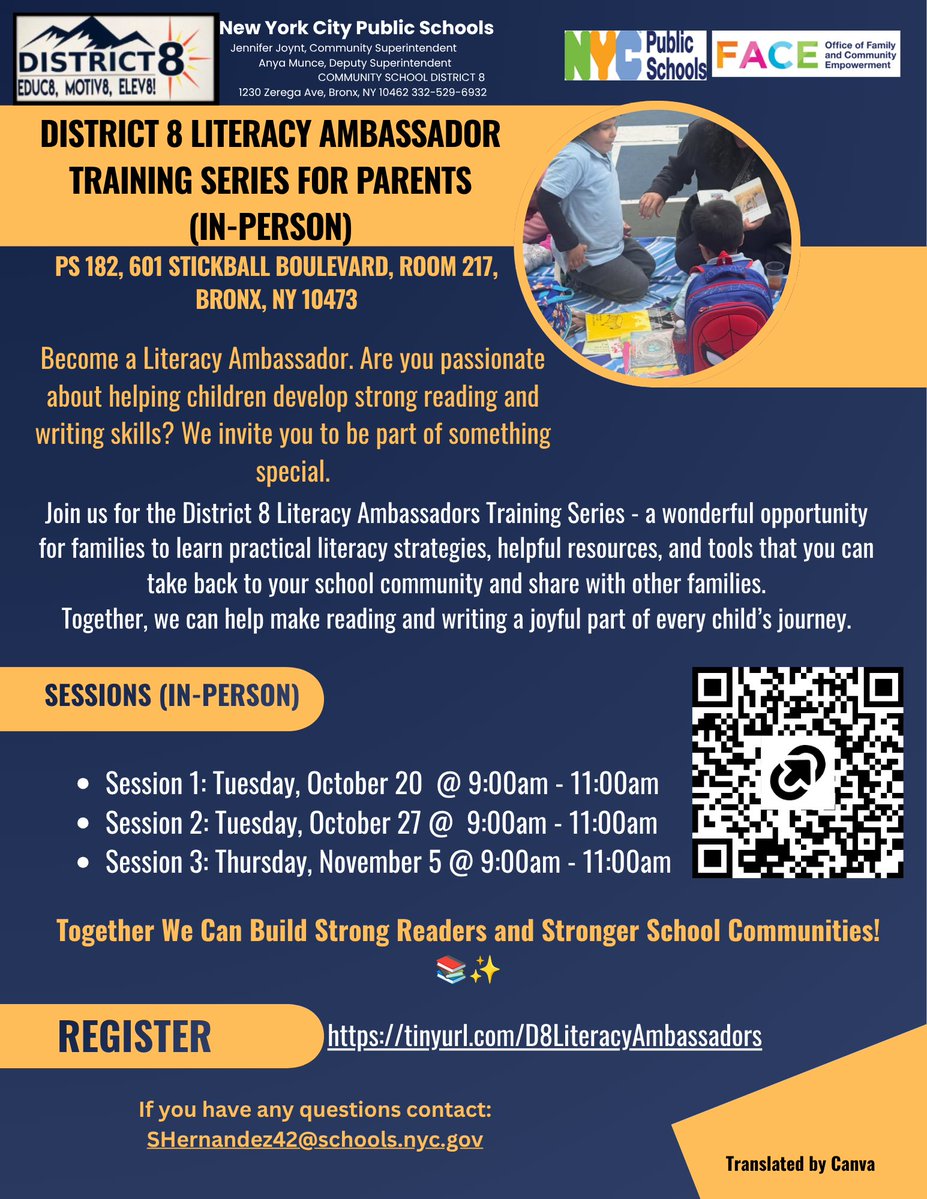 DISTRICT 8
EDUC8, MOTIV8, ELEV8!

New York City Public Schools
Jennifer Joynt, Community Superintendent
Anya Munce, Deputy Superintendent
COMMUNITY SCHOOL DISTRICT 8
1230 Zerega Ave, Bronx, NY 10462 332-529-6932

NYC Public Schools

FACE Office of Family and Community Empowerment

DISTRICT 8 LITERACY AMBASSADOR TRAINING SERIES FOR PARENTS (IN-PERSON)

PS 182, 601 STICKBALL BOULEVARD, ROOM 217, BRONX, NY 10473

Become a Literacy Ambassador. Are you passionate about helping children develop strong reading and writing skills? We invite you to be part of something special.

Join us for the District 8 Literacy Ambassadors Training Series - a wonderful opportunity for families to learn practical literacy strategies, helpful resources, and tools that you can take back to your school community and share with other families.
Together, we can help make reading and writing a joyful part of every child's journey.

SESSIONS (IN-PERSON)

• Session 1: Tuesday, October 20 @ 9:00am - 11:00am
• Session 2: Tuesday, October 27 @ 9:00am - 11:00am
• Session 3: Thursday, November 5 @ 9:00am - 11:00am

Together We Can Build Strong Readers and Stronger School Communities! 📚✨

REGISTER

https://tinyurl.com/D8LiteracyAmbassadors

If you have any questions contact:
SHernandez42@schools.nyc.gov

Translated by Canva